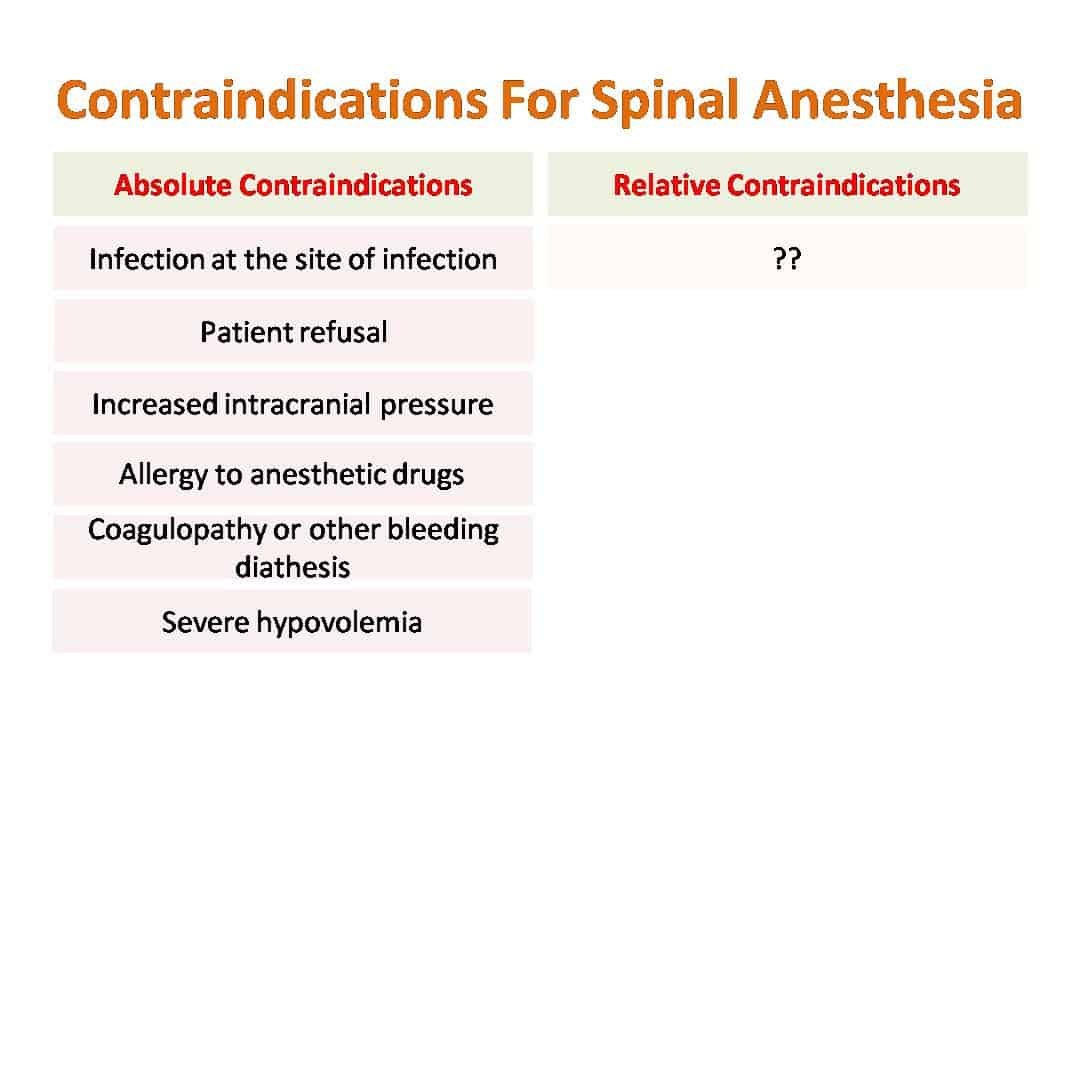 Contraindications For Spinal Anesthesia

| Absolute Contraindications | Relative Contraindications |
|---|---|
| Infection at the site of infection | ?? |
| Patient refusal | |
| Increased intracranial pressure | |
| Allergy to anesthetic drugs | |
| Coagulopathy or other bleeding diathesis | |
| Severe hypovolemia | |